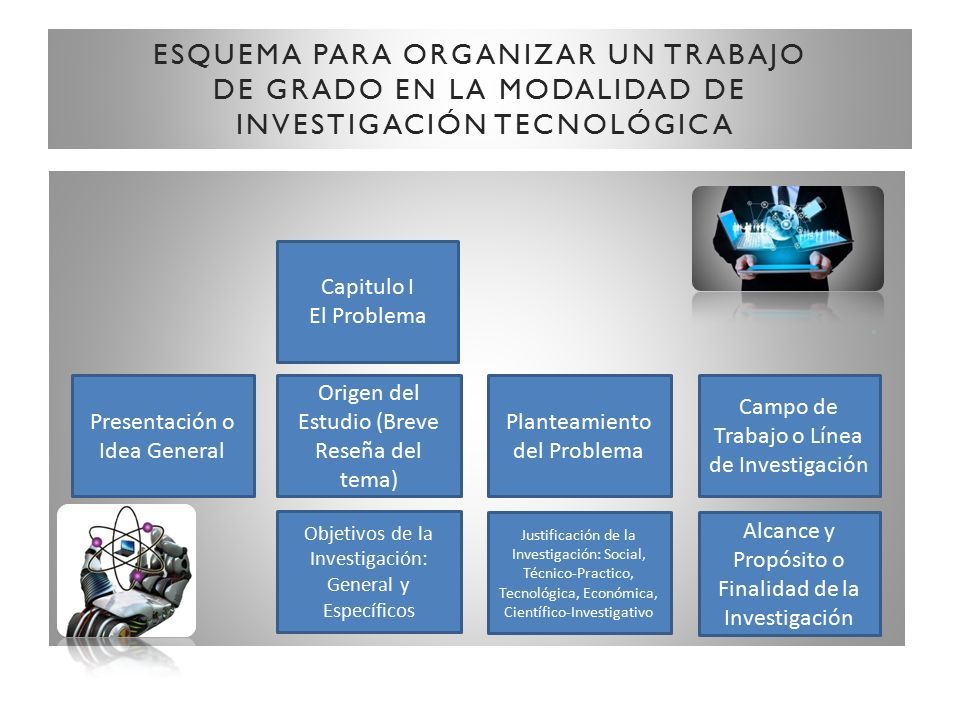 ESQUEMA PARA ORGANIZAR UN TRABAJO DE GRADO EN LA MODALIDAD DE INVESTIGACIÓN TECNOLÓGICA

Capitulo I
El Problema

Presentación o Idea General

Origen del Estudio (Breve Reseña del tema)

Planteamiento del Problema

Campo de Trabajo o Línea de Investigación

Objetivos de la Investigación: General y Específicos

Justificación de la Investigación: Social, Técnico-Practico, Tecnológica, Económica, Científico-Investigativo

Alcance y Propósito o Finalidad de la Investigación